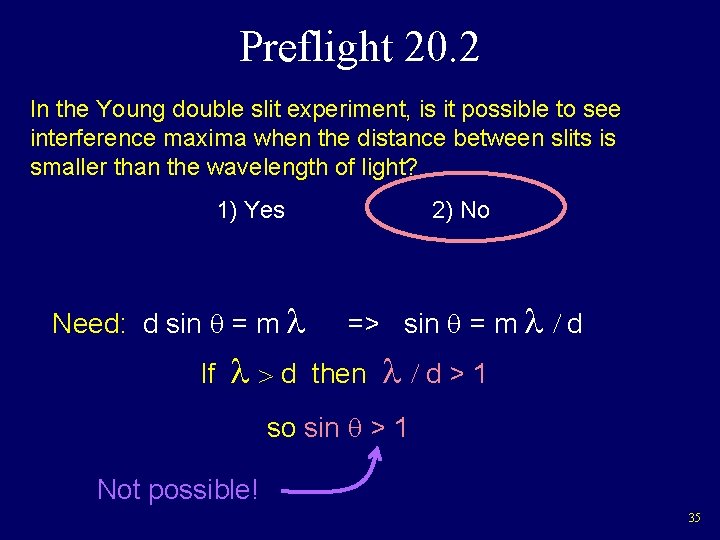 Preflight 20.2

In the Young double slit experiment, is it possible to see interference maxima when the distance between slits is smaller than the wavelength of light?

1) Yes

2) No

Need: $d \sin \theta = m \lambda$ => $\sin \theta = m \lambda / d$

If $\lambda > d$ then $\lambda / d > 1$

so $\sin \theta > 1$

Not possible!

35